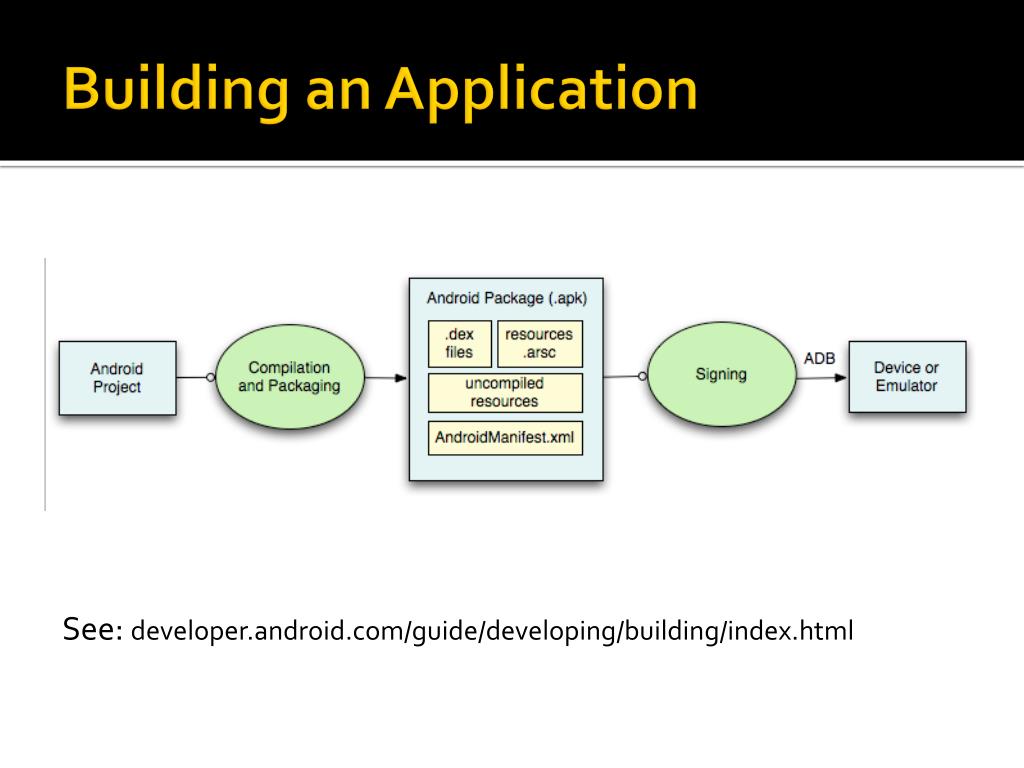 Building an Application

Android Project

Compilation and Packaging

Android Package (.apk)

.dex files

resources .arsc

uncompiled resources

AndroidManifest.xml

Signing

ADB

Device or Emulator

See: developer.android.com/guide/developing/building/index.html